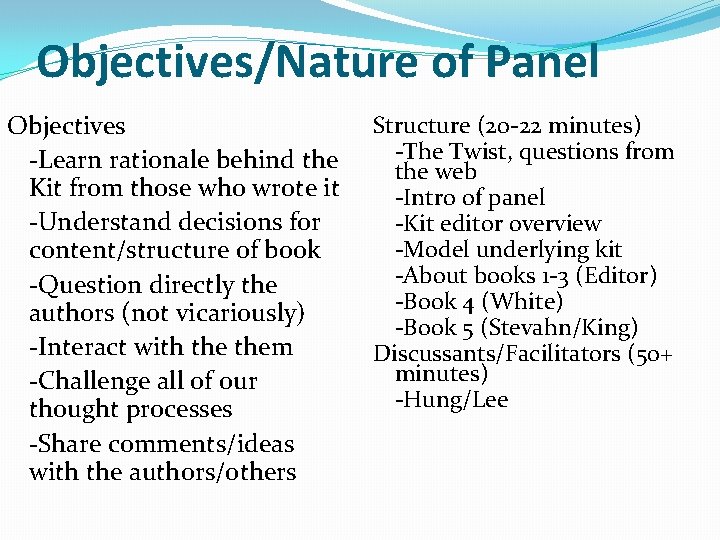 Objectives/Nature of Panel

Objectives

-Learn rationale behind the Kit from those who wrote it

-Understand decisions for content/structure of book

-Question directly the authors (not vicariously)

-Interact with the them

-Challenge all of our thought processes

-Share comments/ideas with the authors/others

Structure (20-22 minutes)

-The Twist, questions from the web

-Intro of panel

-Kit editor overview

-Model underlying kit

-About books 1-3 (Editor)

-Book 4 (White)

-Book 5 (Stevahn/King)

Discussants/Facilitators (50+ minutes)

-Hung/Lee